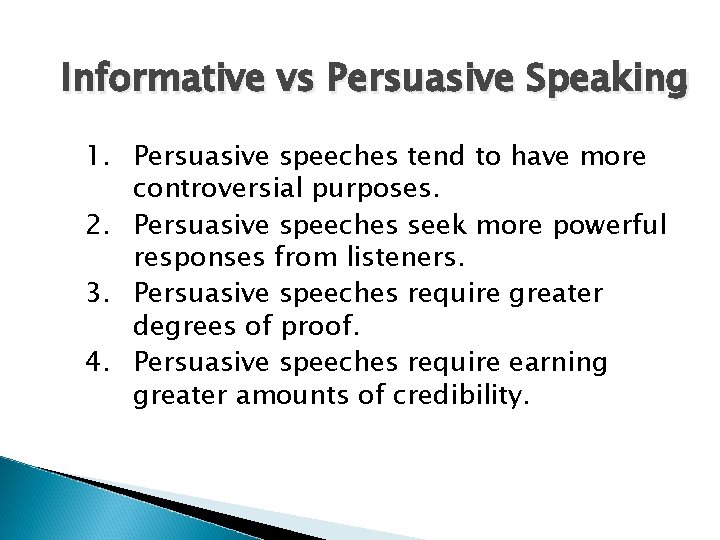 Informative vs Persuasive Speaking

1. Persuasive speeches tend to have more controversial purposes.
2. Persuasive speeches seek more powerful responses from listeners.
3. Persuasive speeches require greater degrees of proof.
4. Persuasive speeches require earning greater amounts of credibility.